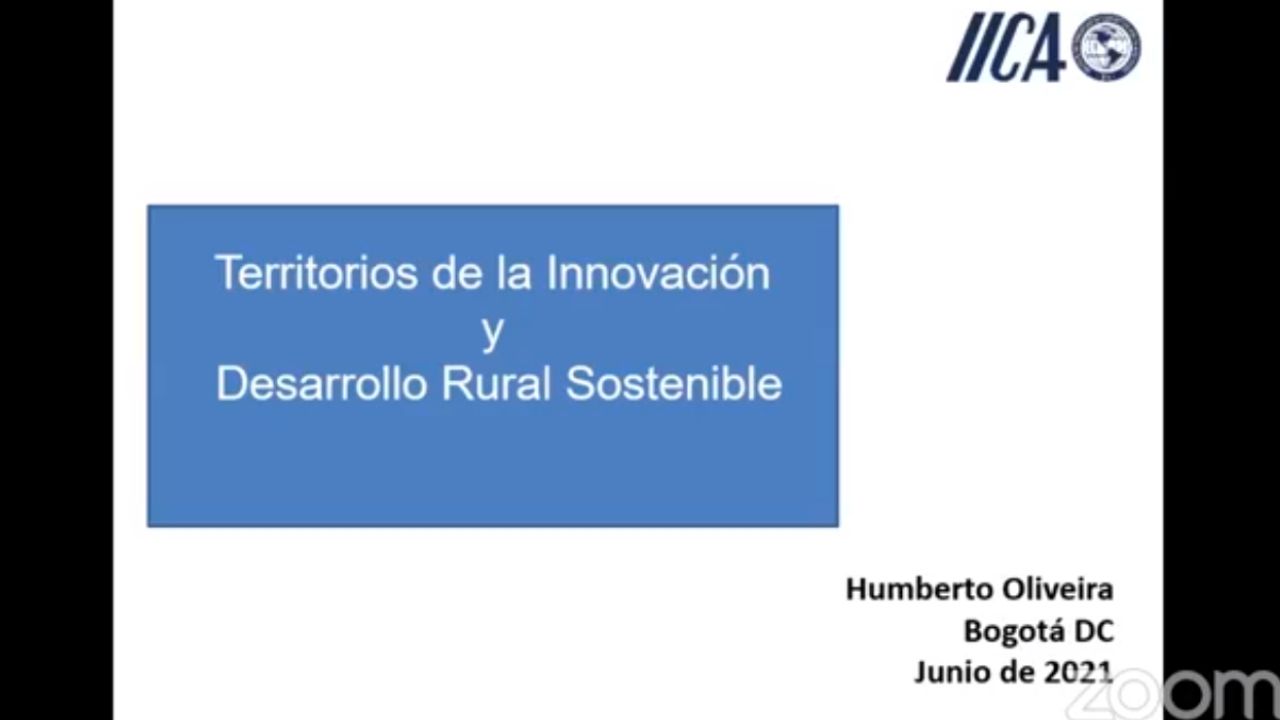 IICA

Territorios de la Innovación
y
Desarrollo Rural Sostenible

Humberto Oliveira
Bogotá DC
Junio de 2021

zoom